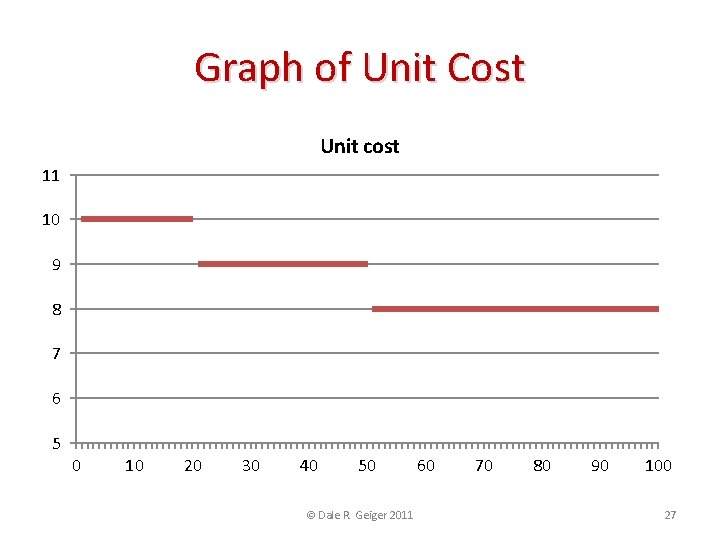 Graph of Unit Cost

Unit cost

11
10
9
8
7
6
5

0 10 20 30 40 50 60 70 80 90 100

© Dale R Geiger 2011

27